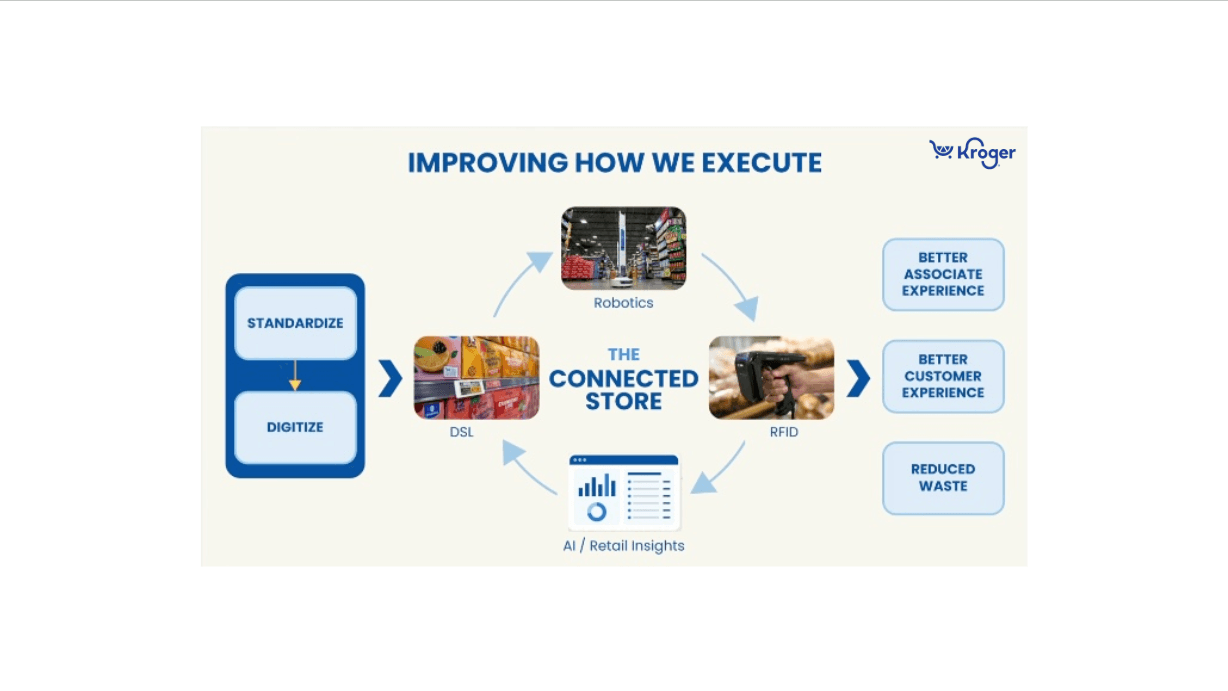 IMPROVING HOW WE EXECUTE

Kroger

STANDARDIZE

DIGITIZE

Robotics

DSL

THE CONNECTED STORE

RFID

AI / Retail Insights

BETTER ASSOCIATE EXPERIENCE

BETTER CUSTOMER EXPERIENCE

REDUCED WASTE